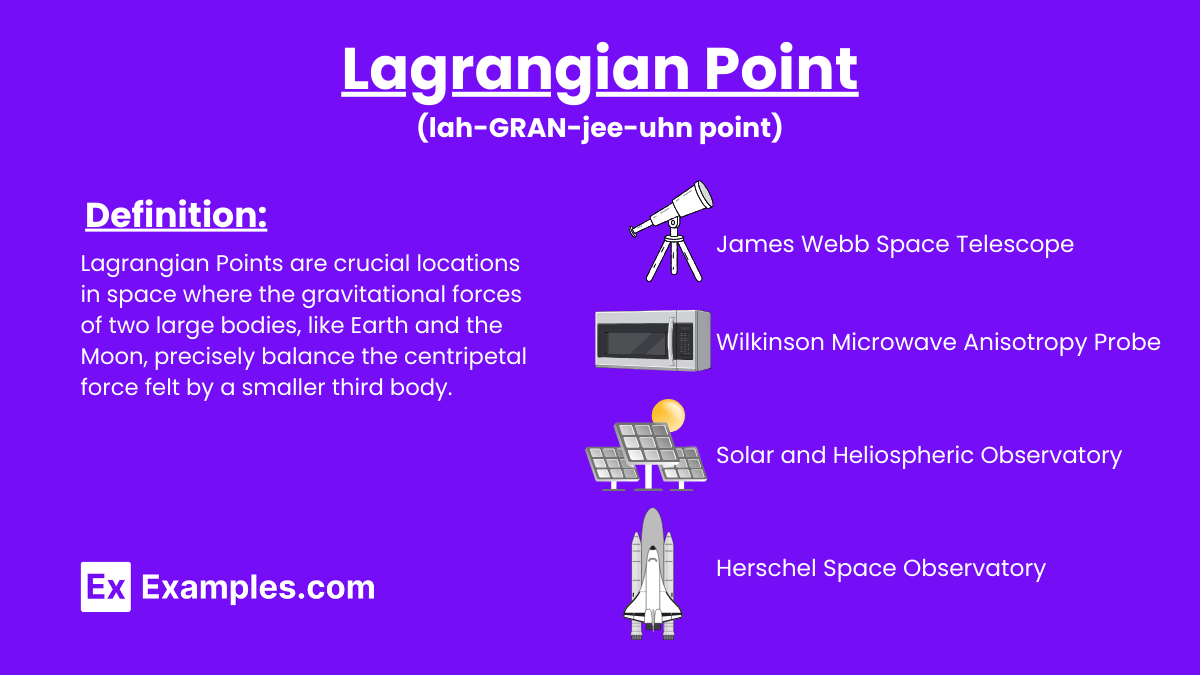 Lagrangian Point
(lah-GRAN-jee-uhn point)

Definition:

Lagrangian Points are crucial locations in space where the gravitational forces of two large bodies, like Earth and the Moon, precisely balance the centripetal force felt by a smaller third body.

James Webb Space Telescope

Wilkinson Microwave Anisotropy Probe

Solar and Heliospheric Observatory

Herschel Space Observatory

Ex Examples.com